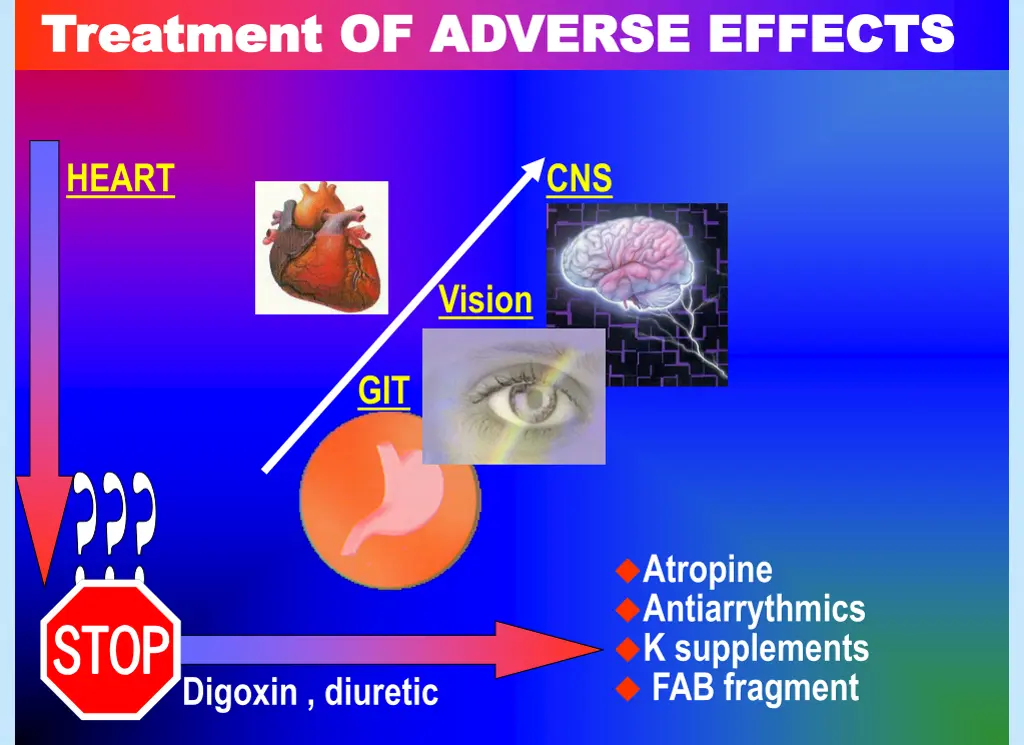 Treatment OF ADVERSE EFFECTS

HEART

CNS

Vision

GIT

???

STOP

Digoxin , diuretic

◆Atropine
◆Antiarrythmics
◆K supplements
◆ FAB fragment